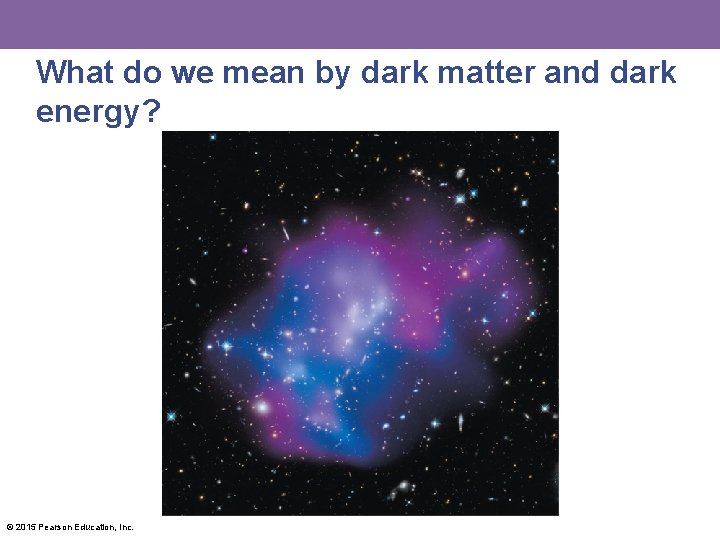 What do we mean by dark matter and dark energy?

© 2015 Pearson Education, Inc.